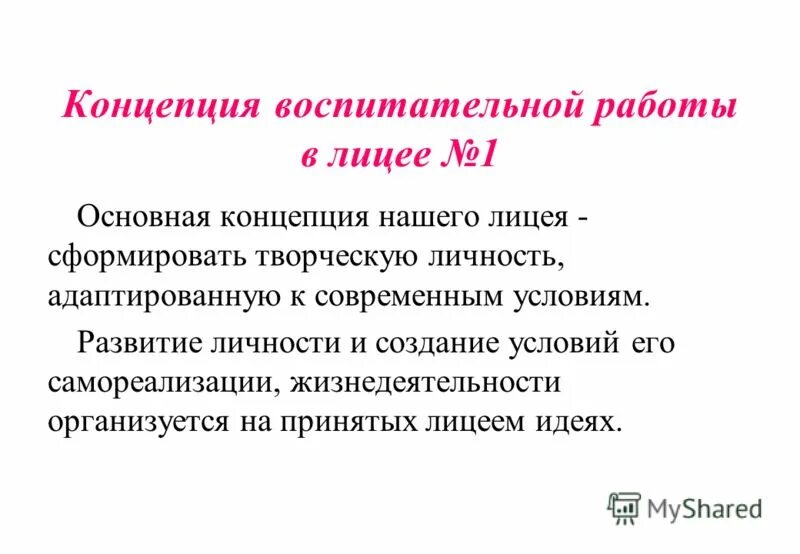 Концепция воспитательной работы в лицее №1

Основная концепция нашего лицея - сформировать творческую личность, адаптированную к современным условиям.

Развитие личности и создание условий его самореализации, жизнедеятельности организуется на принятых лицеем идеях.

MyShared